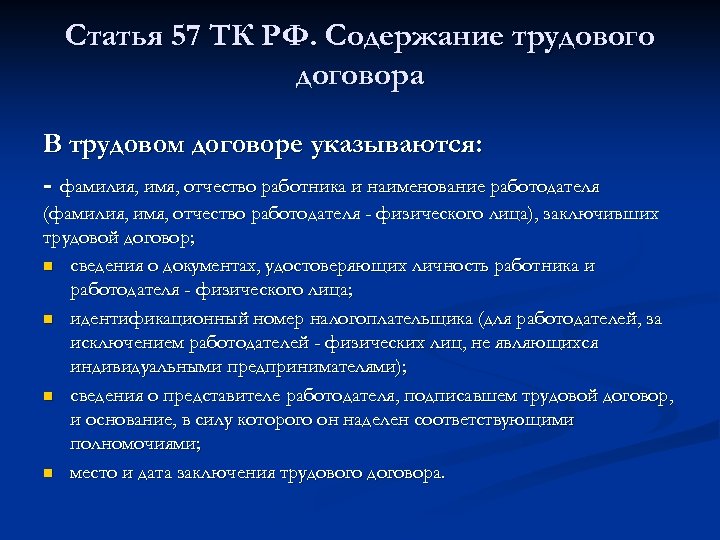 Статья 57 ТК РФ. Содержание трудового договора

В трудовом договоре указываются:

- фамилия, имя, отчество работника и наименование работодателя (фамилия, имя, отчество работодателя - физического лица), заключивших трудовой договор;

- сведения о документах, удостоверяющих личность работника и работодателя - физического лица;
- идентификационный номер налогоплательщика (для работодателей, за исключением работодателей - физических лиц, не являющихся индивидуальными предпринимателями);
- сведения о представителе работодателя, подписавшем трудовой договор, и основание, в силу которого он наделен соответствующими полномочиями;
- место и дата заключения трудового договора.